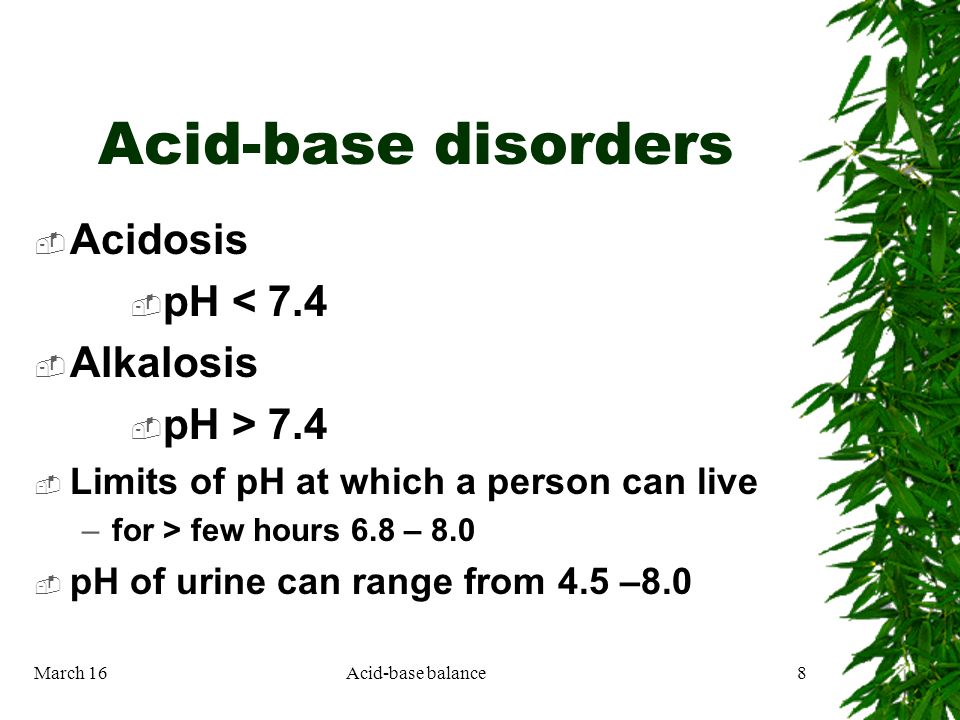 Acid-base disorders

Acidosis

pH < 7.4

Alkalosis

pH > 7.4

Limits of pH at which a person can live

– for > few hours 6.8 – 8.0

pH of urine can range from 4.5 –8.0

March 16

Acid-base balance

8